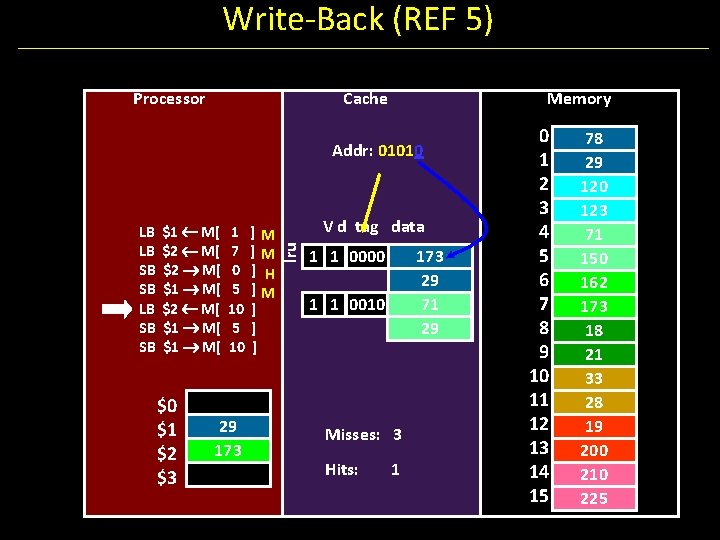 Write-Back (REF 5)

Processor

LB $1 ← M[ 1 ] M
LB $2 ← M[ 7 ] M
SB $2 → M[ 0 ] H
SB $1 → M[ 5 ] M
LB $2 ← M[ 10 ]
SB $1 → M[ 5 ]
SB $1 → M[ 10 ]

| | |
|---|---|
| $0 | |
| $1 | 29 |
| $2 | 173 |
| $3 | |

Cache

Addr: 01010

lru

| V | d | tag | data |
|---|---|---|---|
| 1 | 1 | 0000 | 173 |
| | | | 29 |
| 1 | 1 | 0010 | 71 |
| | | | 29 |

Misses: 3

Hits: 1

Memory

| | |
|---|---|
| 0 | 78 |
| 1 | 29 |
| 2 | 120 |
| 3 | 123 |
| 4 | 71 |
| 5 | 150 |
| 6 | 162 |
| 7 | 173 |
| 8 | 18 |
| 9 | 21 |
| 10 | 33 |
| 11 | 28 |
| 12 | 19 |
| 13 | 200 |
| 14 | 210 |
| 15 | 225 |